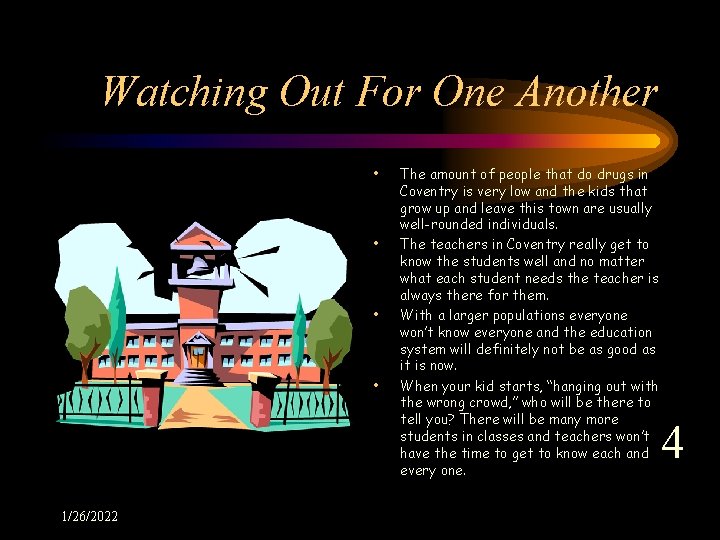 Watching Out For One Another

• The amount of people that do drugs in Coventry is very low and the kids that grow up and leave this town are usually well-rounded individuals.

• The teachers in Coventry really get to know the students well and no matter what each student needs the teacher is always there for them.

• With a larger populations everyone won't know everyone and the education system will definitely not be as good as it is now.

• When your kid starts, "hanging out with the wrong crowd," who will be there to tell you? There will be many more students in classes and teachers won't have the time to get to know each and every one.

4

1/26/2022